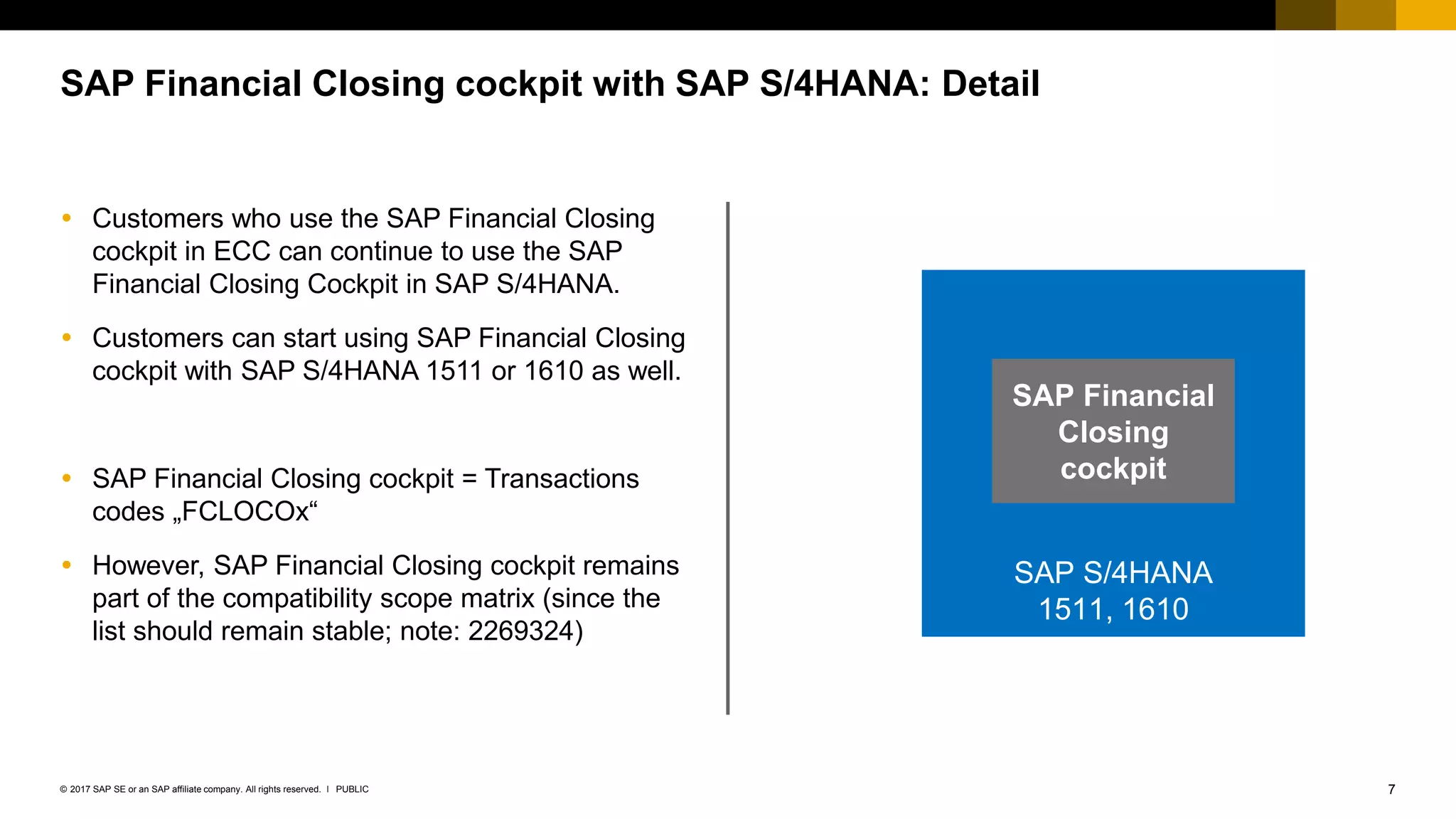 SAP Financial Closing cockpit with SAP S/4HANA: Detail

• Customers who use the SAP Financial Closing cockpit in ECC can continue to use the SAP Financial Closing Cockpit in SAP S/4HANA.

• Customers can start using SAP Financial Closing cockpit with SAP S/4HANA 1511 or 1610 as well.

• SAP Financial Closing cockpit = Transactions codes „FCLOCOx“

• However, SAP Financial Closing cockpit remains part of the compatibility scope matrix (since the list should remain stable; note: 2269324)

SAP Financial Closing cockpit

SAP S/4HANA 1511, 1610

© 2017 SAP SE or an SAP affiliate company. All rights reserved. I PUBLIC

7